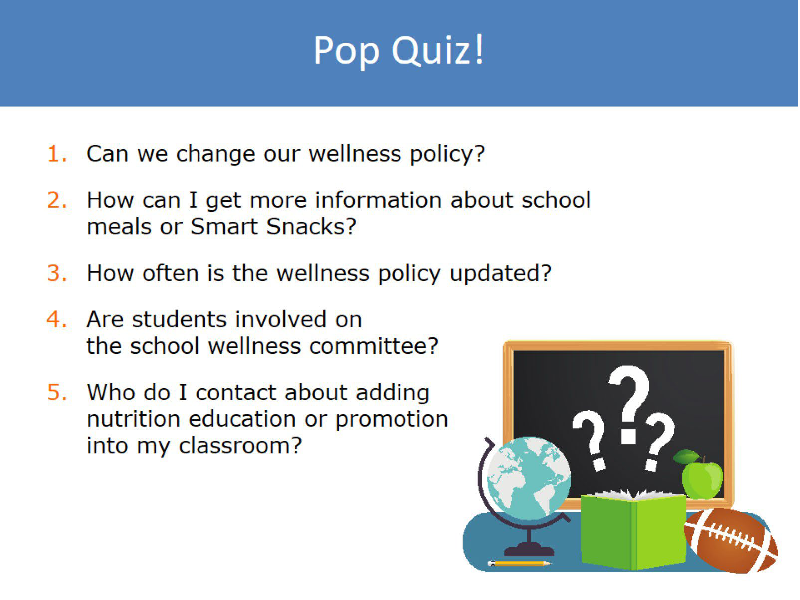 Pop Quiz!

1. Can we change our wellness policy?

2. How can I get more information about school meals or Smart Snacks?

3. How often is the wellness policy updated?

4. Are students involved on the school wellness committee?

5. Who do I contact about adding nutrition education or promotion into my classroom?

???